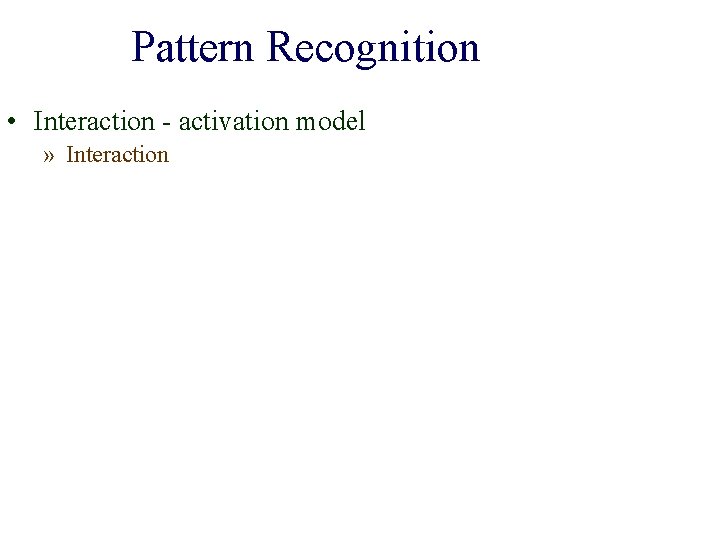 Pattern Recognition

• Interaction - activation model

» Interaction